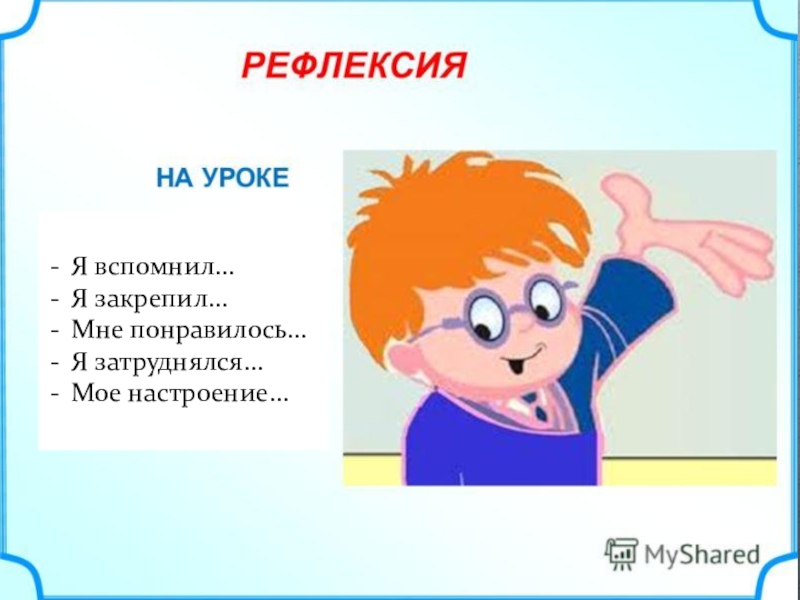 РЕФЛЕКСИЯ

НА УРОКЕ

- Я вспомнил…
- Я закрепил…
- Мне понравилось…
- Я затруднялся…
- Мое настроение…

MyShared